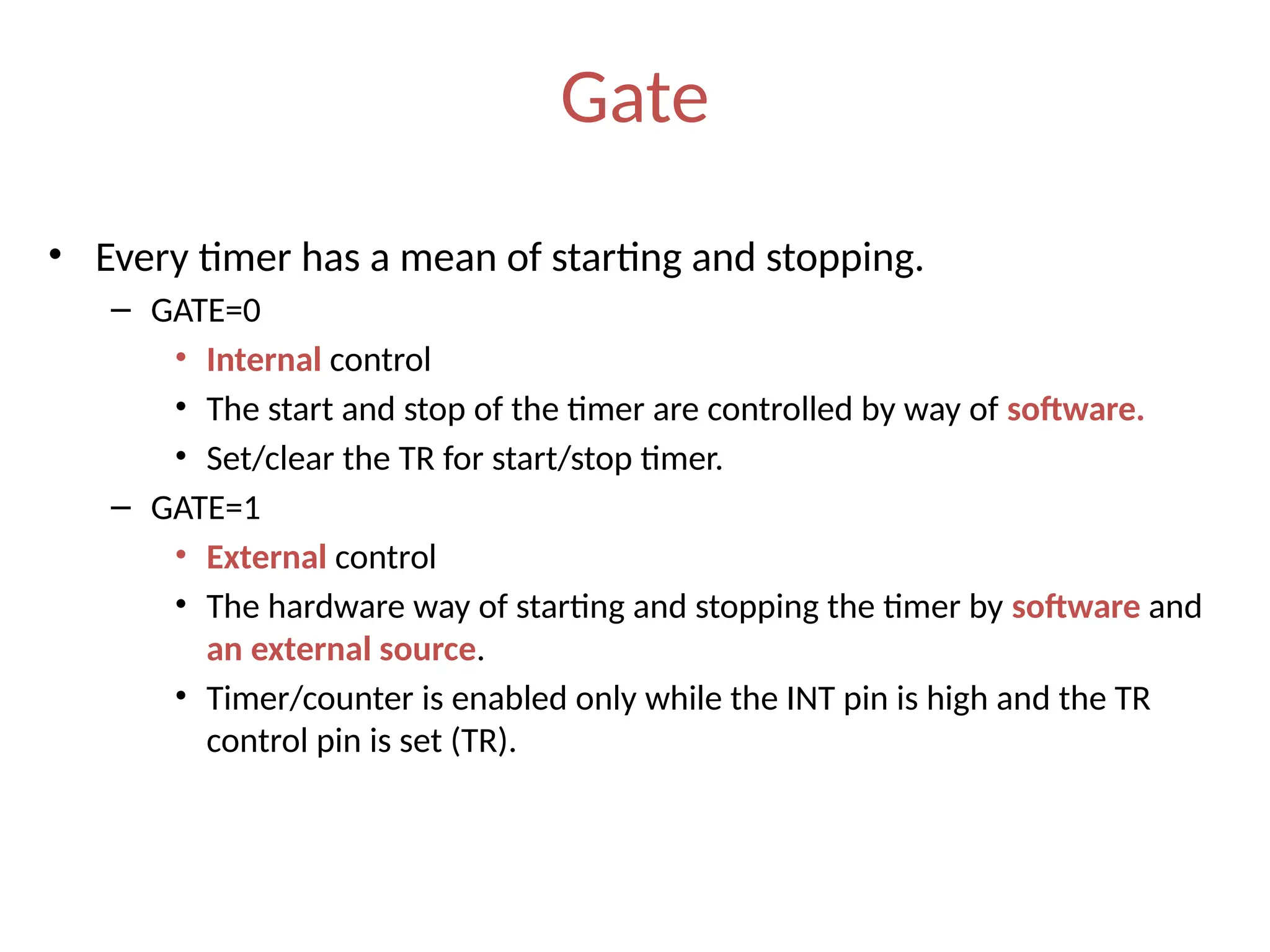 Gate

• Every timer has a mean of starting and stopping.
  – GATE=0
    • Internal control
    • The start and stop of the timer are controlled by way of software.
    • Set/clear the TR for start/stop timer.
  – GATE=1
    • External control
    • The hardware way of starting and stopping the timer by software and an external source.
    • Timer/counter is enabled only while the INT pin is high and the TR control pin is set (TR).